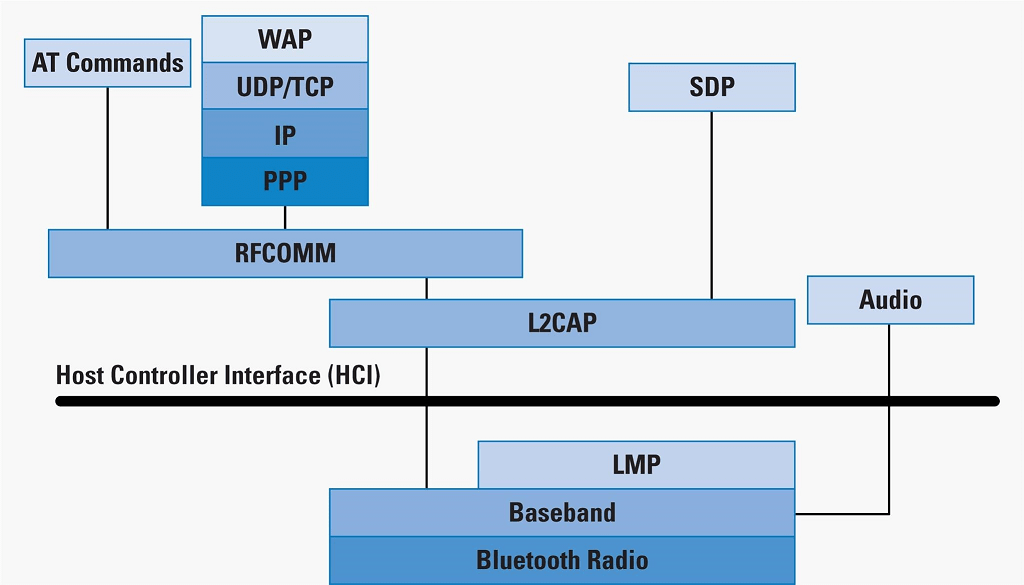 AT Commands

WAP
UDP/TCP
IP
PPP

SDP

RFCOMM

L2CAP

Audio

Host Controller Interface (HCI)

LMP
Baseband
Bluetooth Radio